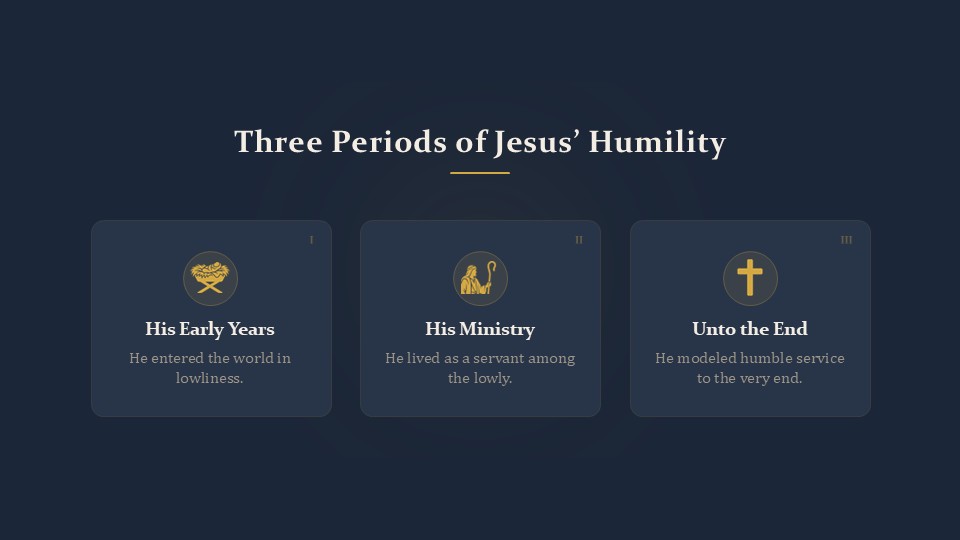 Three Periods of Jesus' Humility

I

His Early Years

He entered the world in lowliness.

II

His Ministry

He lived as a servant among the lowly.

III

Unto the End

He modeled humble service to the very end.